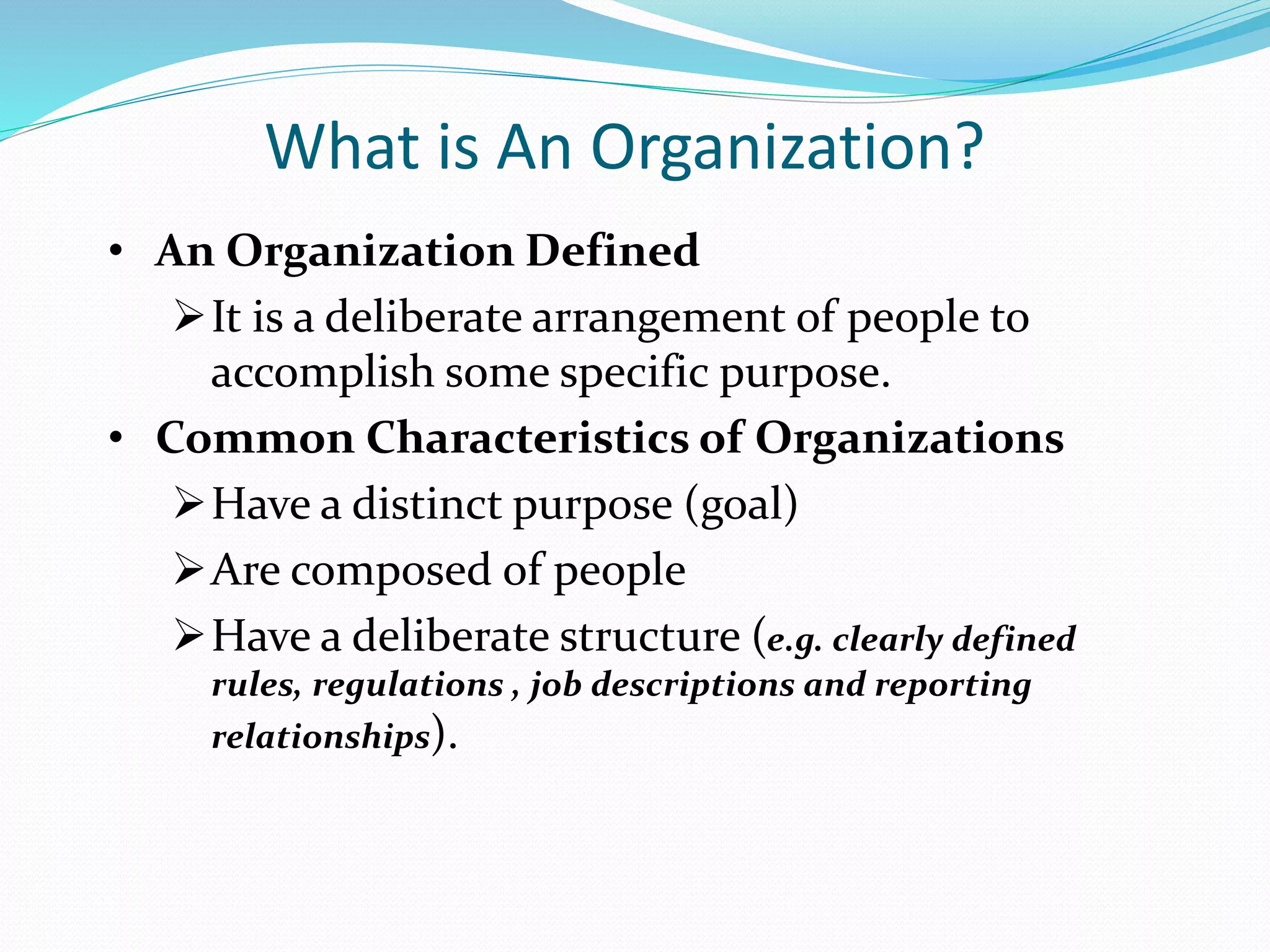 What is An Organization?

• An Organization Defined

➢ It is a deliberate arrangement of people to accomplish some specific purpose.

• Common Characteristics of Organizations

➢ Have a distinct purpose (goal)

➢ Are composed of people

➢ Have a deliberate structure (e.g. clearly defined rules, regulations , job descriptions and reporting relationships).